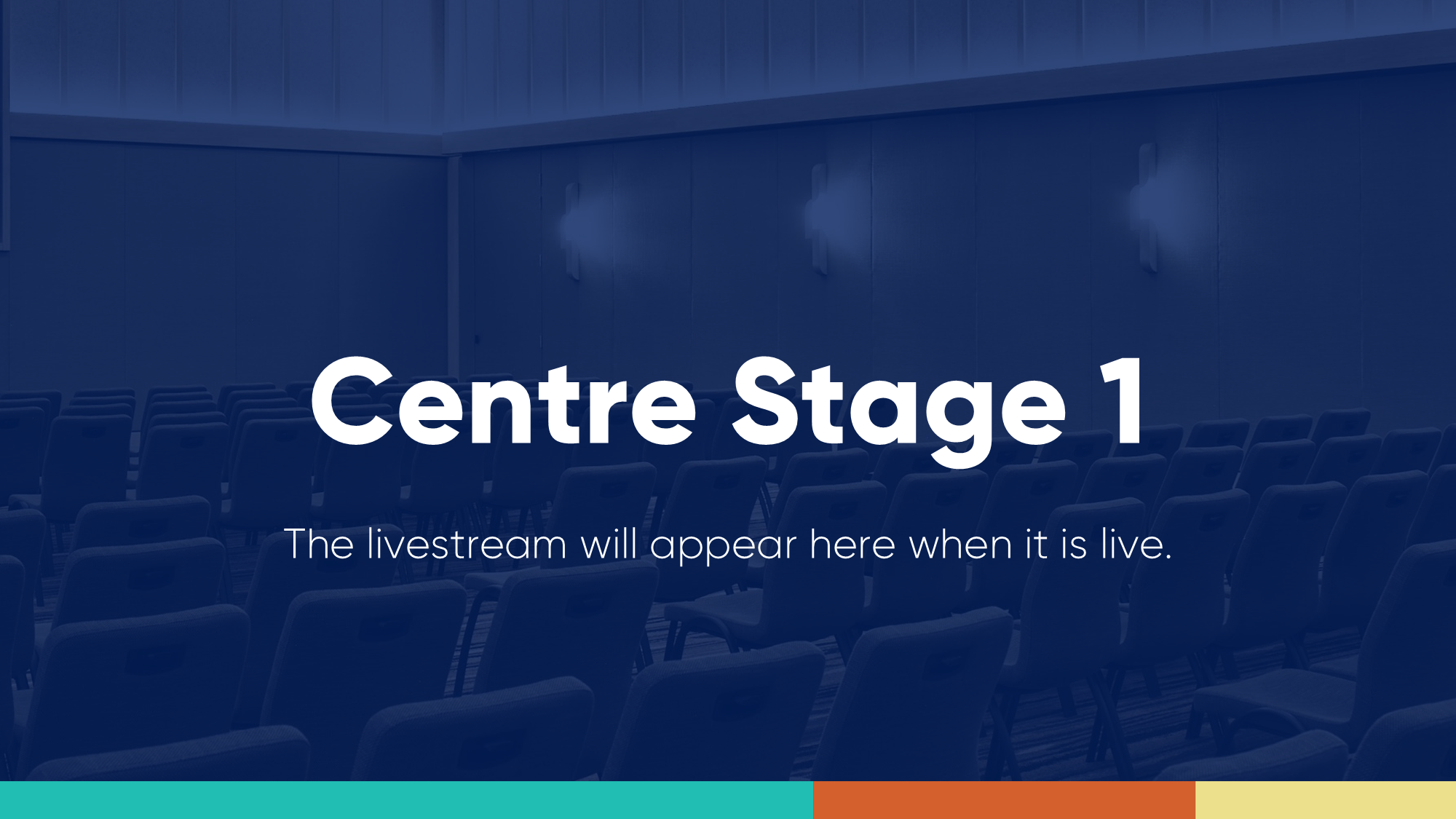 Centre Stage 1

The livestream will appear here when it is live.